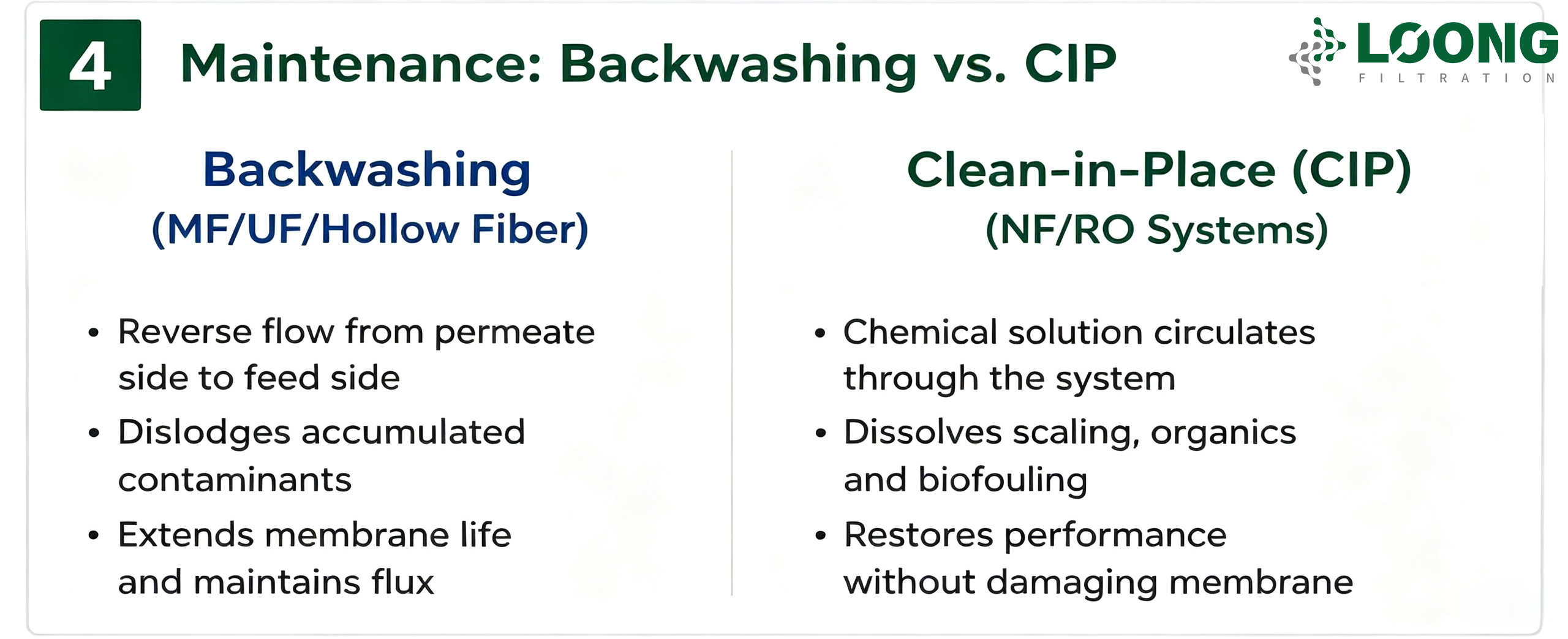 4 Maintenance: Backwashing vs. CIP

LOONG
FILTRATION

Backwashing
(MF/UF/Hollow Fiber)

• Reverse flow from permeate side to feed side
• Dislodges accumulated contaminants
• Extends membrane life and maintains flux

Clean-in-Place (CIP)
(NF/RO Systems)

• Chemical solution circulates through the system
• Dissolves scaling, organics and biofouling
• Restores performance without damaging membrane